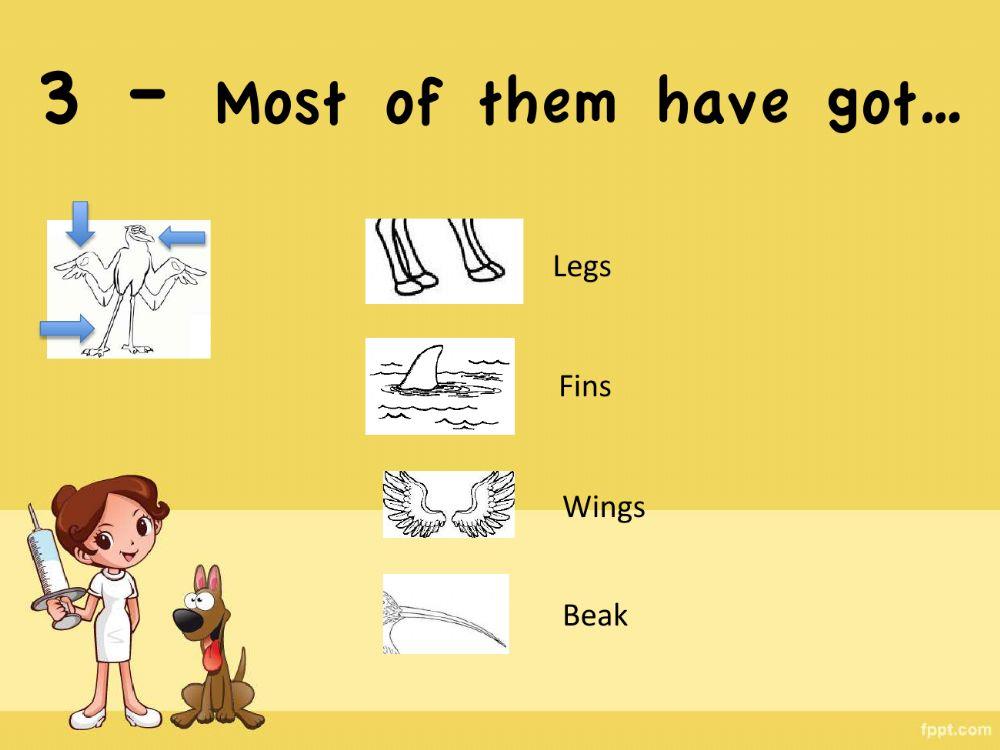 3 - Most of them have got…

Legs

Fins

Wings

Beak

fppt.com